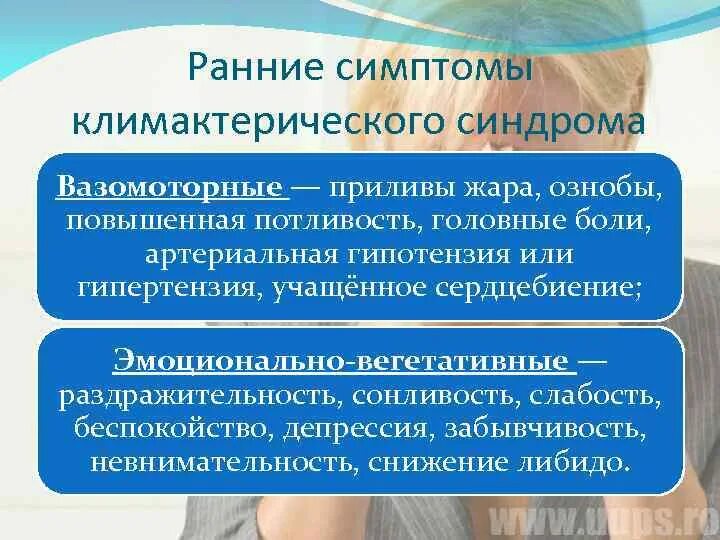 Ранние симптомы климактерического синдрома

Вазомоторные — приливы жара, ознобы, повышенная потливость, головные боли, артериальная гипотензия или гипертензия, учащённое сердцебиение;

Эмоционально-вегетативные — раздражительность, сонливость, слабость, беспокойство, депрессия, забывчивость, невнимательность, снижение либидо.

www.uups.ro